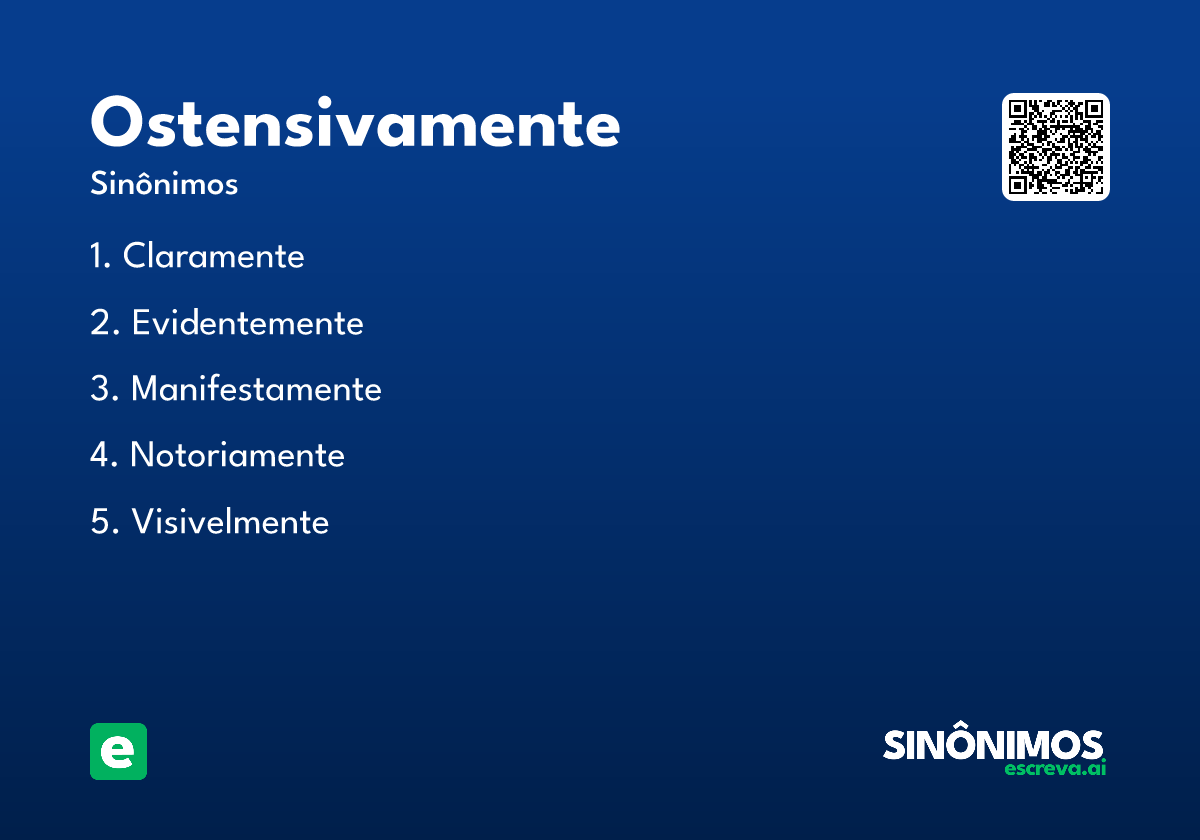 Ostensivamente

Sinônimos

1. Claramente

2. Evidentemente

3. Manifestamente

4. Notoriamente

5. Visivelmente

e

SINÔNIMOS
escreva.ai